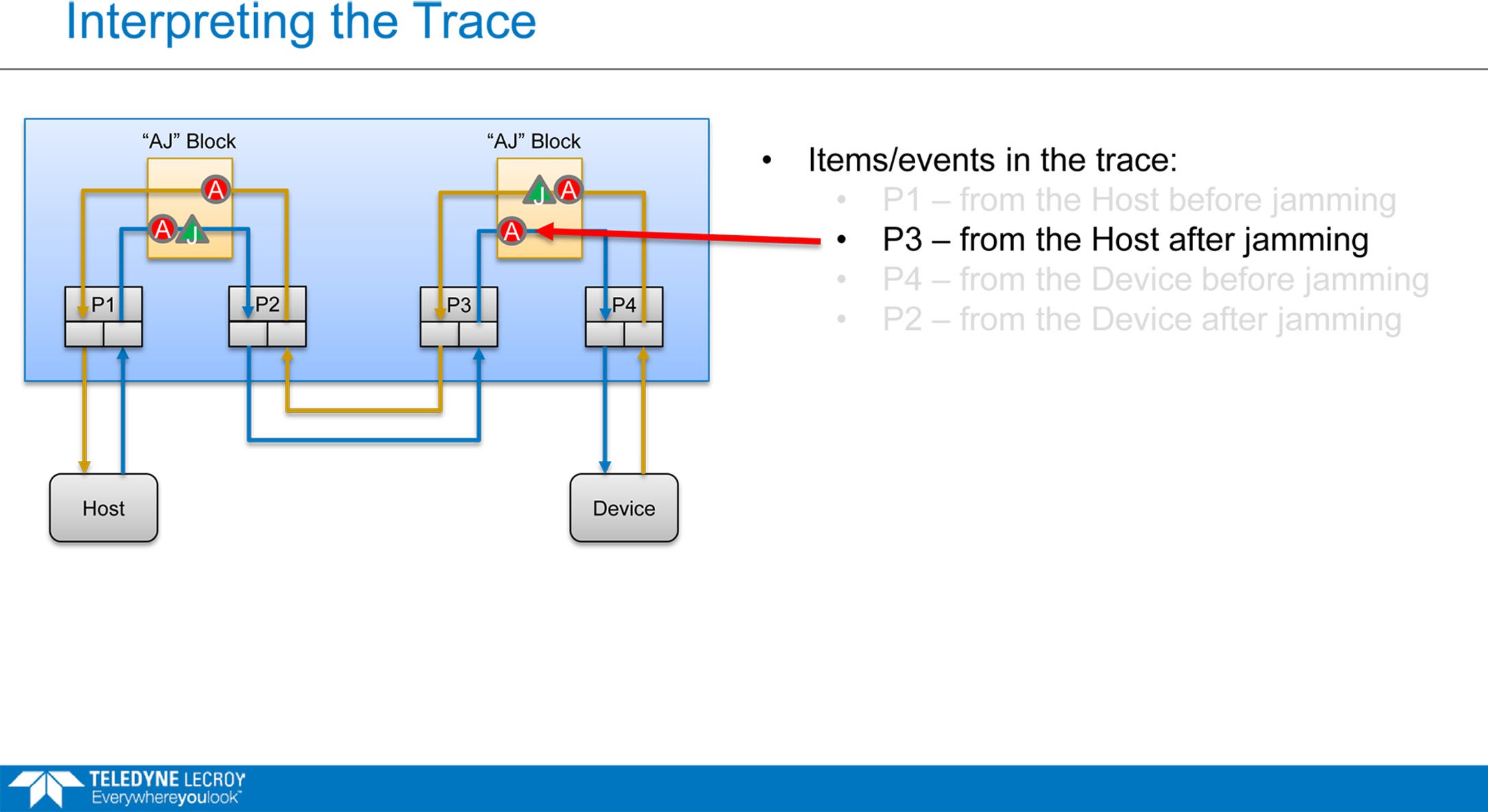 Interpreting the Trace

"AJ" Block

A

A

J

"AJ" Block

J

A

A

P1

P2

P3

P4

Host

Device

• Items/events in the trace:
• P1 – from the Host before jamming
• P3 – from the Host after jamming
• P4 – from the Device before jamming
• P2 – from the Device after jamming

TELEDYNE LECROY
Everywhereyoulook™